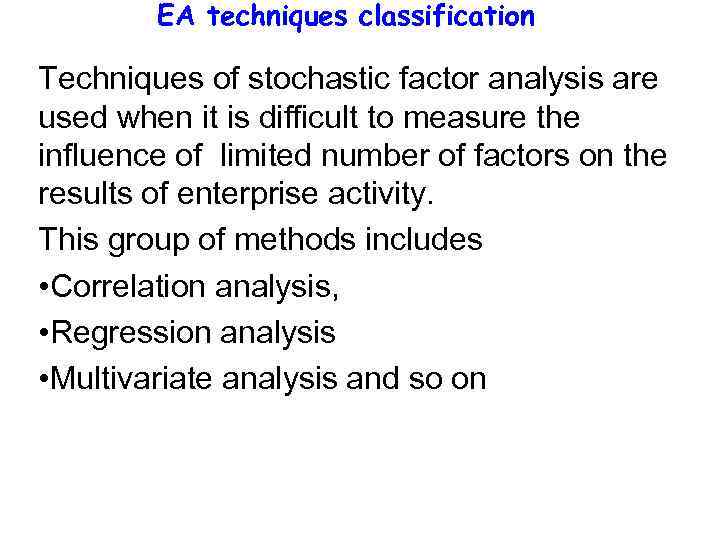 EA techniques classification

Techniques of stochastic factor analysis are used when it is difficult to measure the influence of limited number of factors on the results of enterprise activity.

This group of methods includes

•Correlation analysis,

•Regression analysis

•Multivariate analysis and so on